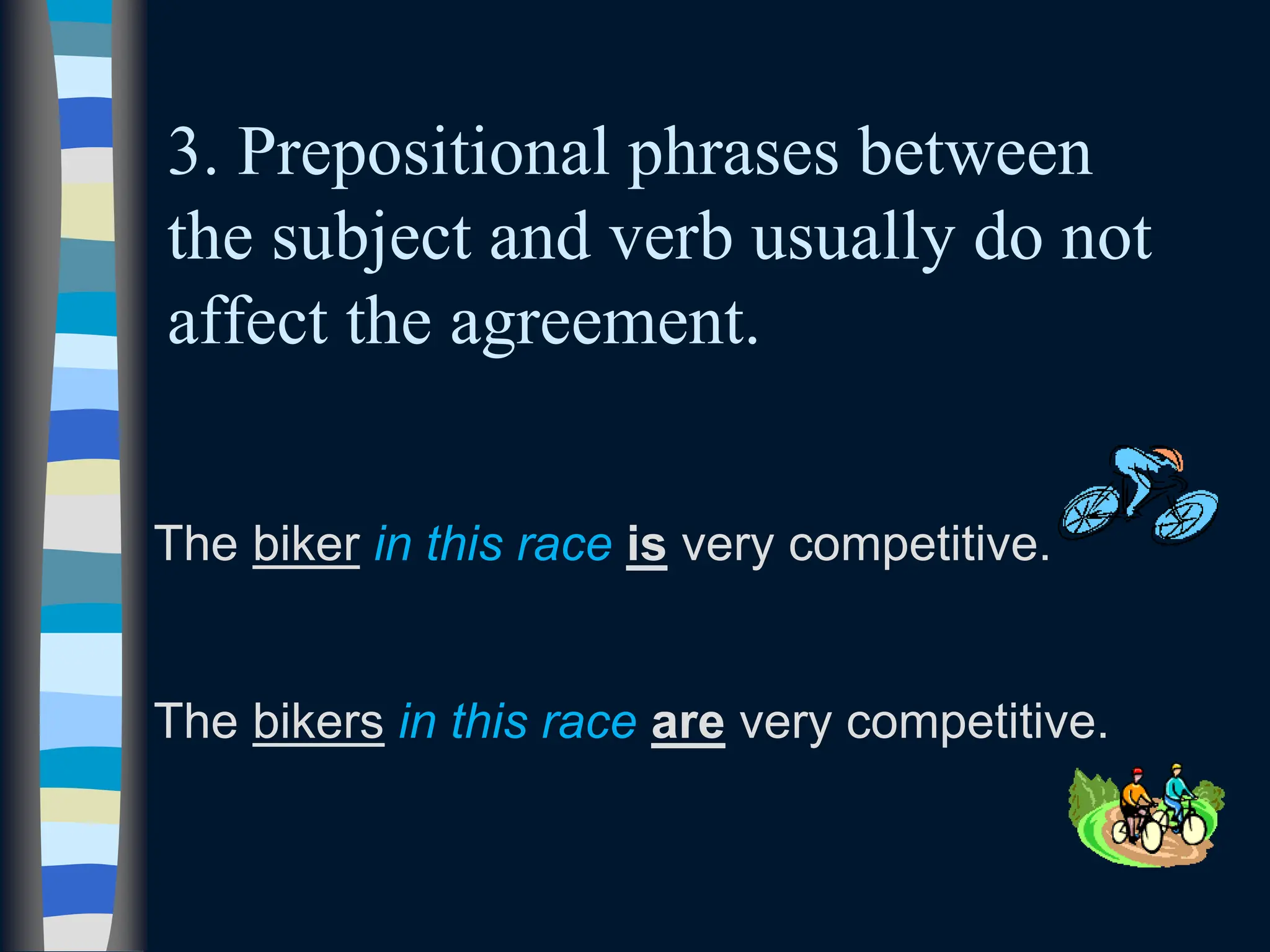 3. Prepositional phrases between the subject and verb usually do not affect the agreement.

The biker in this race is very competitive.

The bikers in this race are very competitive.